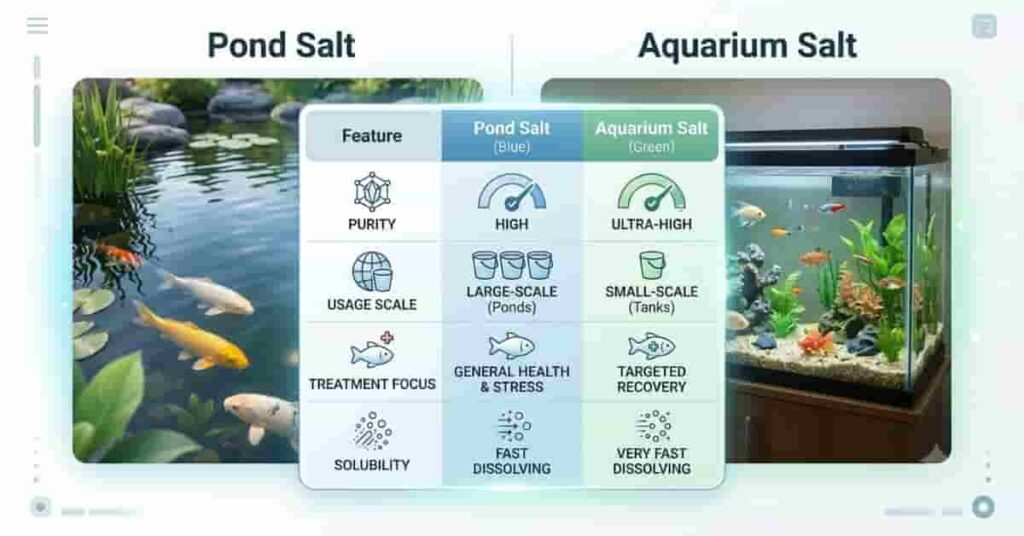 Pond Salt

Aquarium Salt

| Feature | Pond Salt (Blue) | Aquarium Salt (Green) |
|---|---|---|
| PURITY | HIGH | ULTRA-HIGH |
| USAGE SCALE | LARGE-SCALE (Ponds) | SMALL-SCALE (Tanks) |
| TREATMENT FOCUS | GENERAL HEALTH & STRESS | TARGETED RECOVERY |
| SOLUBILITY | FAST DISSOLVING | VERY FAST DISSOLVING |